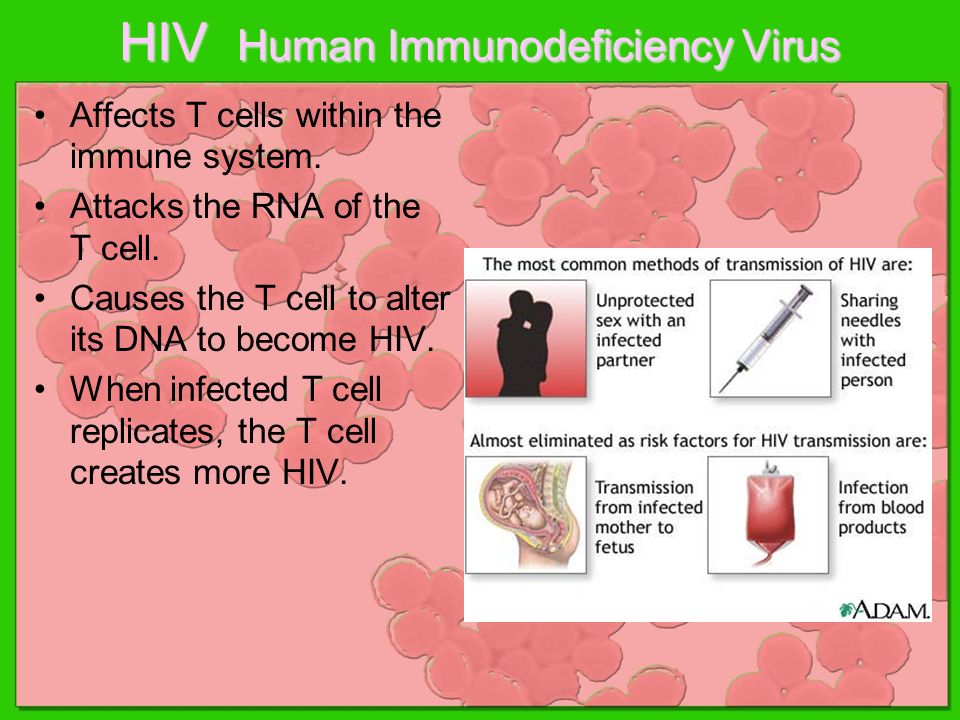 HIV Human Immunodeficiency Virus

• Affects T cells within the immune system.
• Attacks the RNA of the T cell.
• Causes the T cell to alter its DNA to become HIV.
• When infected T cell replicates, the T cell creates more HIV.

The most common methods of transmission of HIV are:

Unprotected sex with an infected partner

Sharing needles with infected person

Almost eliminated as risk factors for HIV transmission are:

Transmission from infected mother to fetus

Infection from blood products

A.D.A.M.